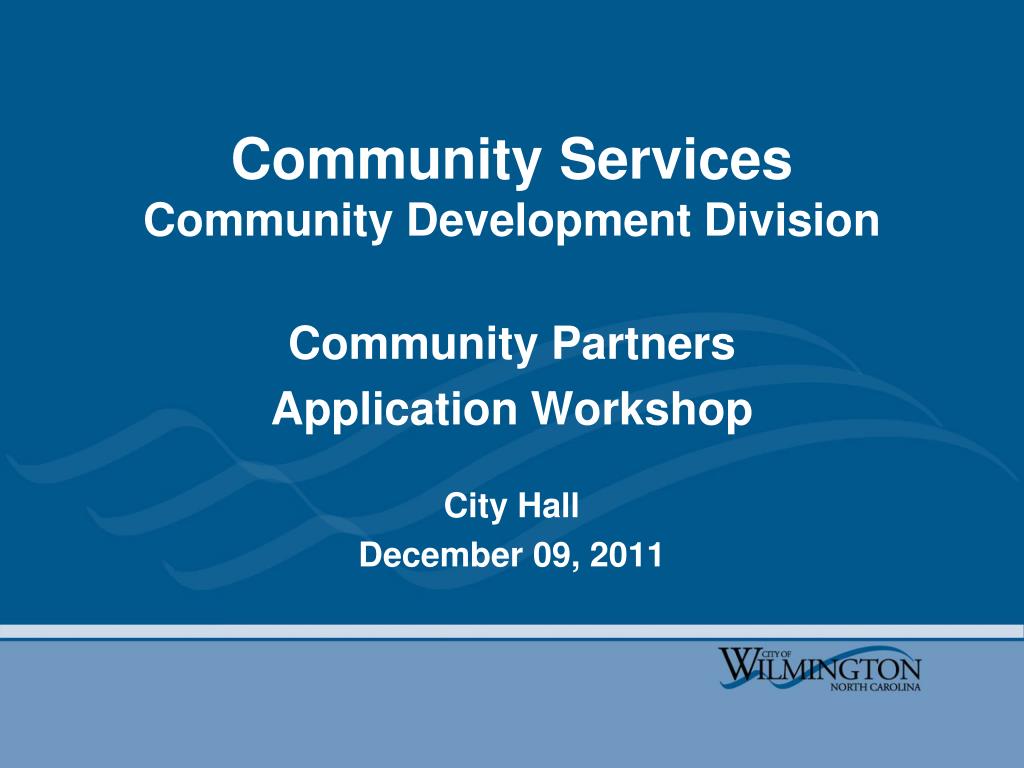 Community Services
Community Development Division

Community Partners
Application Workshop

City Hall
December 09, 2011

CITY OF
WILMINGTON
NORTH CAROLINA